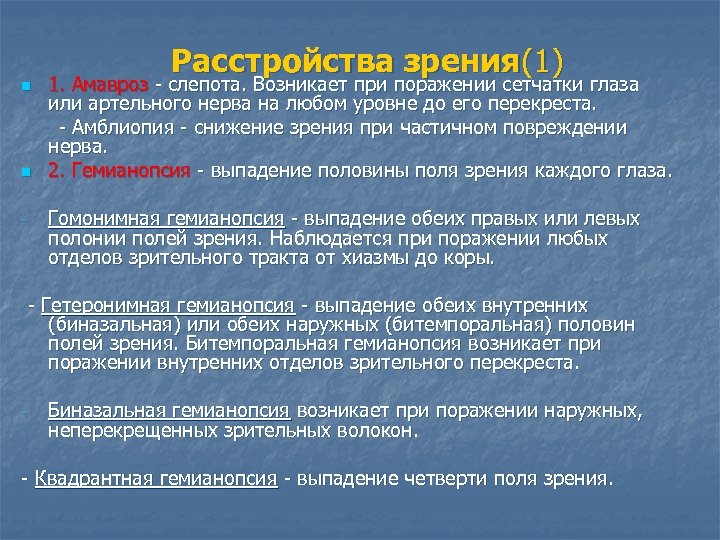 Расстройства зрения(1)

1. Амавроз - слепота. Возникает при поражении сетчатки глаза или артельного нерва на любом уровне до его перекреста.

- Амблиопия - снижение зрения при частичном повреждении нерва.

2. Гемианопсия - выпадение половины поля зрения каждого глаза.

- Гомонимная гемианопсия - выпадение обеих правых или левых полонии полей зрения. Наблюдается при поражении любых отделов зрительного тракта от хиазмы до коры.

- Гетеронимная гемианопсия - выпадение обеих внутренних (биназальная) или обеих наружных (битемпоральная) половин полей зрения. Битемпоральная гемианопсия возникает при поражении внутренних отделов зрительного перекреста.

- Биназальная гемианопсия возникает при поражении наружных, неперекрещенных зрительных волокон.

- Квадрантная гемианопсия - выпадение четверти поля зрения.